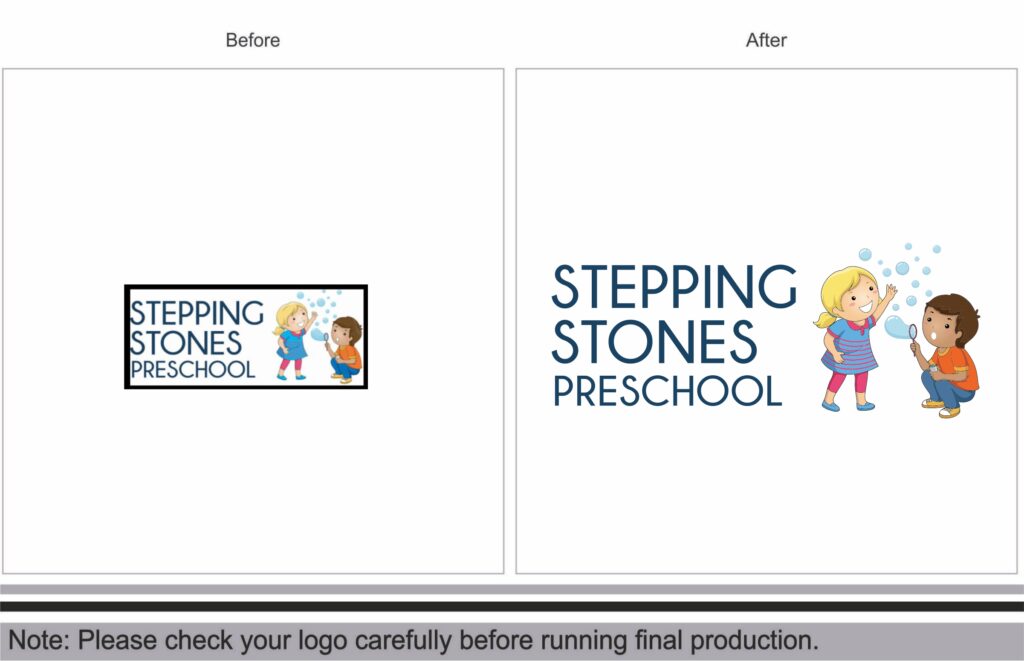 Before

STEPPING
STONES
PRESCHOOL

After

STEPPING
STONES
PRESCHOOL

Note: Please check your logo carefully before running final production.